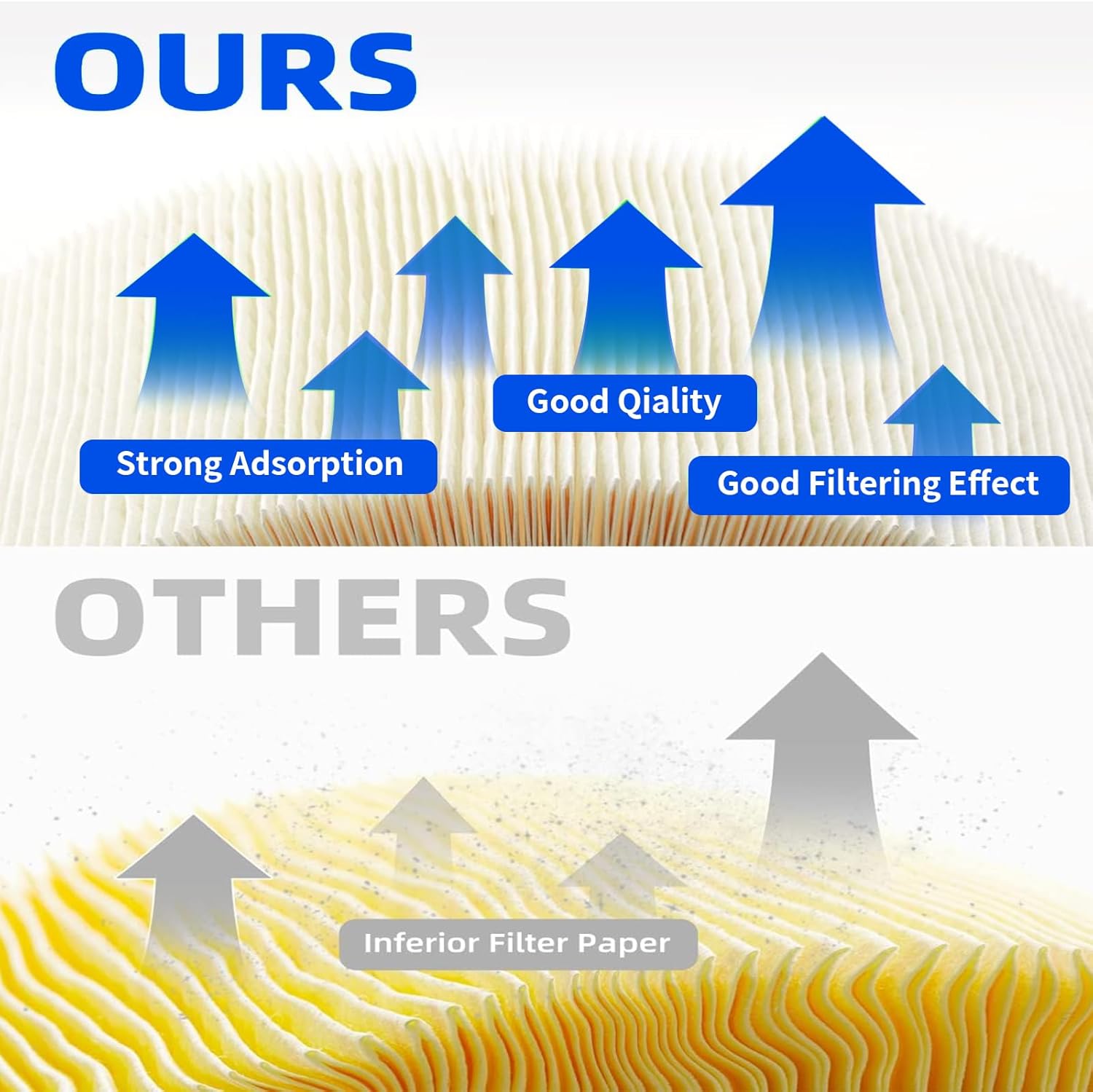 OURS

Good Qiality

Strong Adsorption

Good Filtering Effect

OTHERS

Inferior Filter Paper